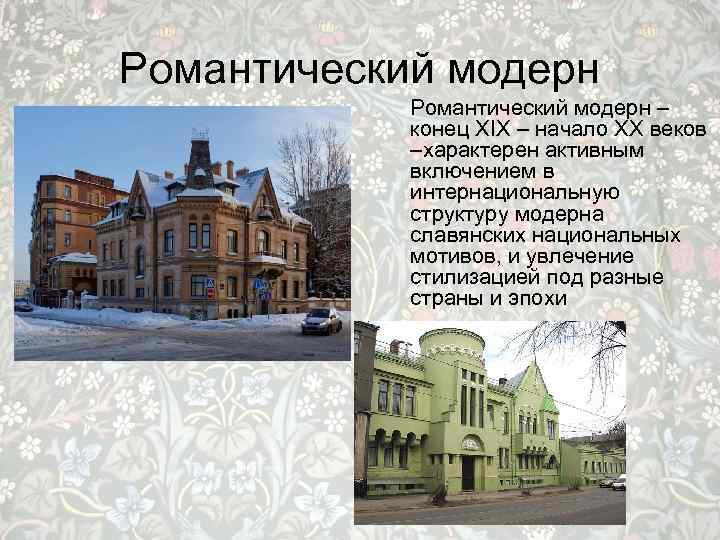 Романтический модерн

Романтический модерн – конец XIX – начало XX веков –характерен активным включением в интернациональную структуру модерна славянских национальных мотивов, и увлечение стилизацией под разные страны и эпохи